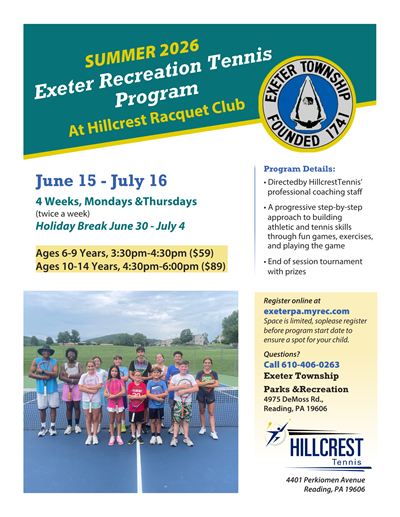 SUMMER 2026
Exeter Recreation Tennis Program
At Hillcrest Racquet Club

EXETER TOWNSHIP
FOUNDED 1741

June 15 - July 16

4 Weeks, Mondays &Thursdays
(twice a week)
Holiday Break June 30 - July 4

Ages 6-9 Years, 3:30pm-4:30pm ($59)
Ages 10-14 Years, 4:30pm-6:00pm ($89)

Program Details:

• Directedby HillcrestTennis' professional coaching staff

• A progressive step-by-step approach to building athletic and tennis skills through fun games, exercises, and playing the game

• End of session tournament with prizes

Register online at
exeterpa.myrec.com
Space is limited, soplease register before program start date to ensure a spot for your child.

Questions?
Call 610-406-0263
Exeter Township
Parks &Recreation
4975 DeMoss Rd.,
Reading, PA 19606

HILLCREST
Tennis

4401 Perkiomen Avenue
Reading, PA 19606